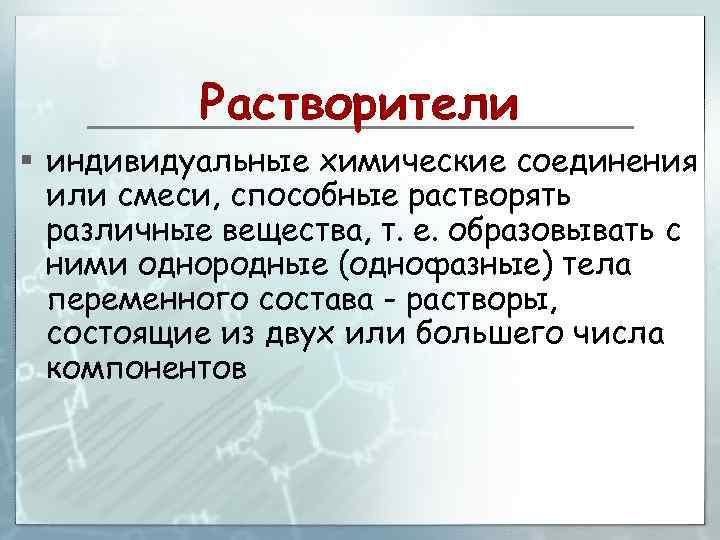 Растворители

▪ индивидуальные химические соединения или смеси, способные растворять различные вещества, т. е. образовывать с ними однородные (однофазные) тела переменного состава - растворы, состоящие из двух или большего числа компонентов